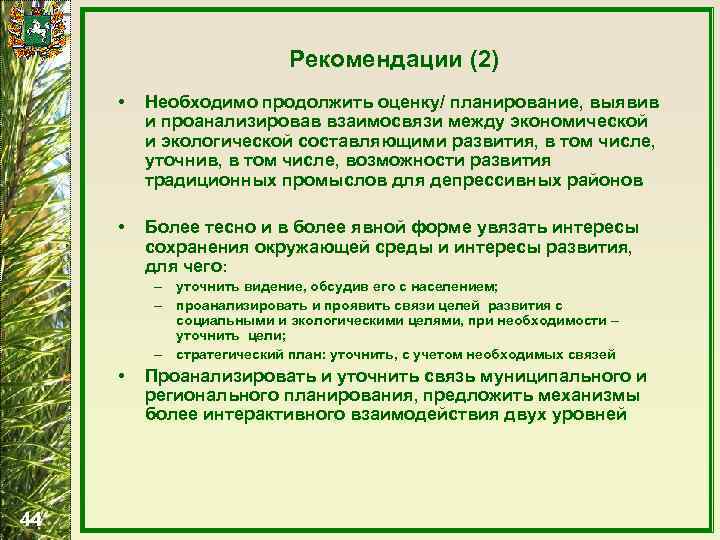 Рекомендации (2)

• Необходимо продолжить оценку/ планирование, выявив и проанализировав взаимосвязи между экономической и экологической составляющими развития, в том числе, уточнив, в том числе, возможности развития традиционных промыслов для депрессивных районов

• Более тесно и в более явной форме увязать интересы сохранения окружающей среды и интересы развития, для чего:
– уточнить видение, обсудив его с населением;
– проанализировать и проявить связи целей развития с социальными и экологическими целями, при необходимости – уточнить цели;
– стратегический план: уточнить, с учетом необходимых связей

• Проанализировать и уточнить связь муниципального и регионального планирования, предложить механизмы более интерактивного взаимодействия двух уровней

44